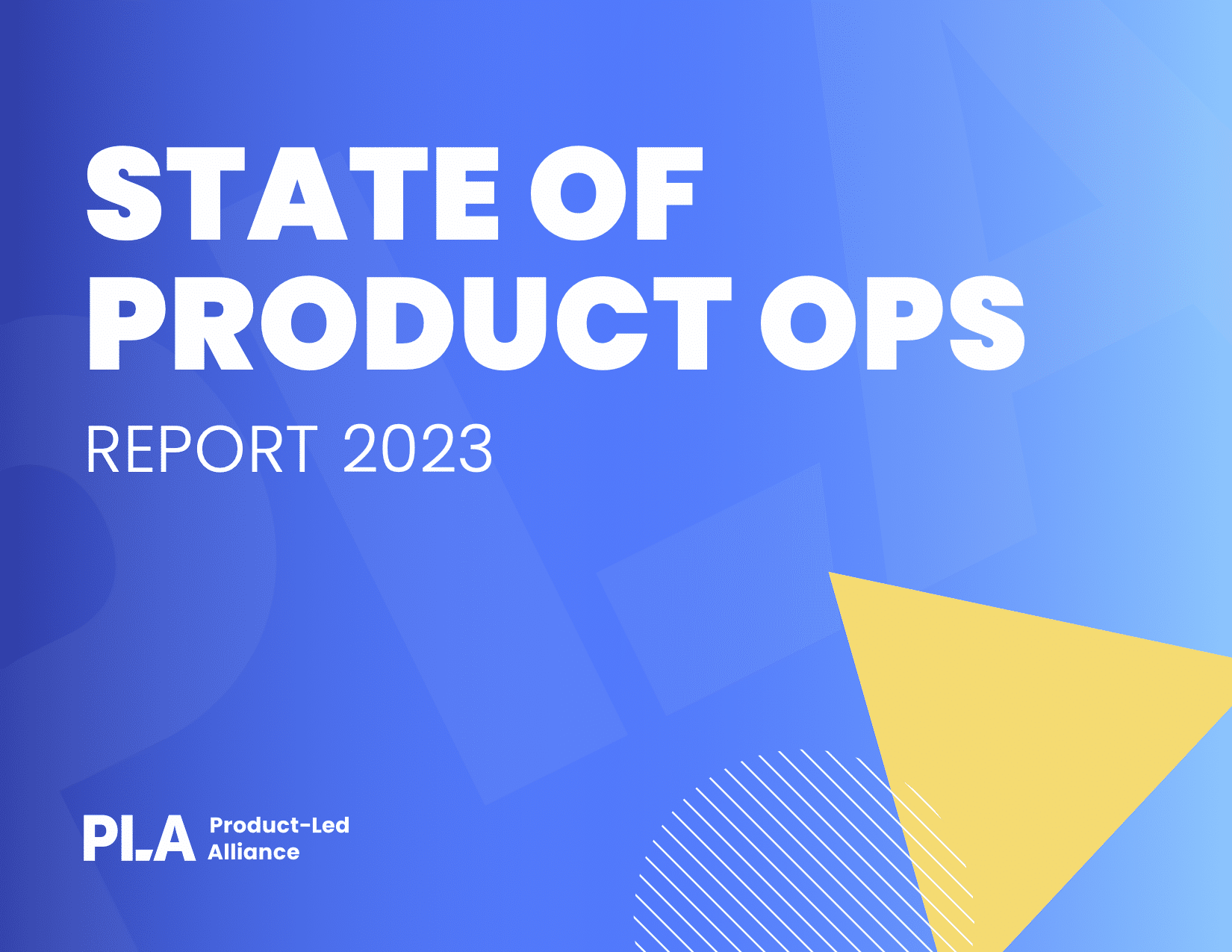 STATE OF PRODUCT OPS

REPORT 2023

PLA Product-Led Alliance